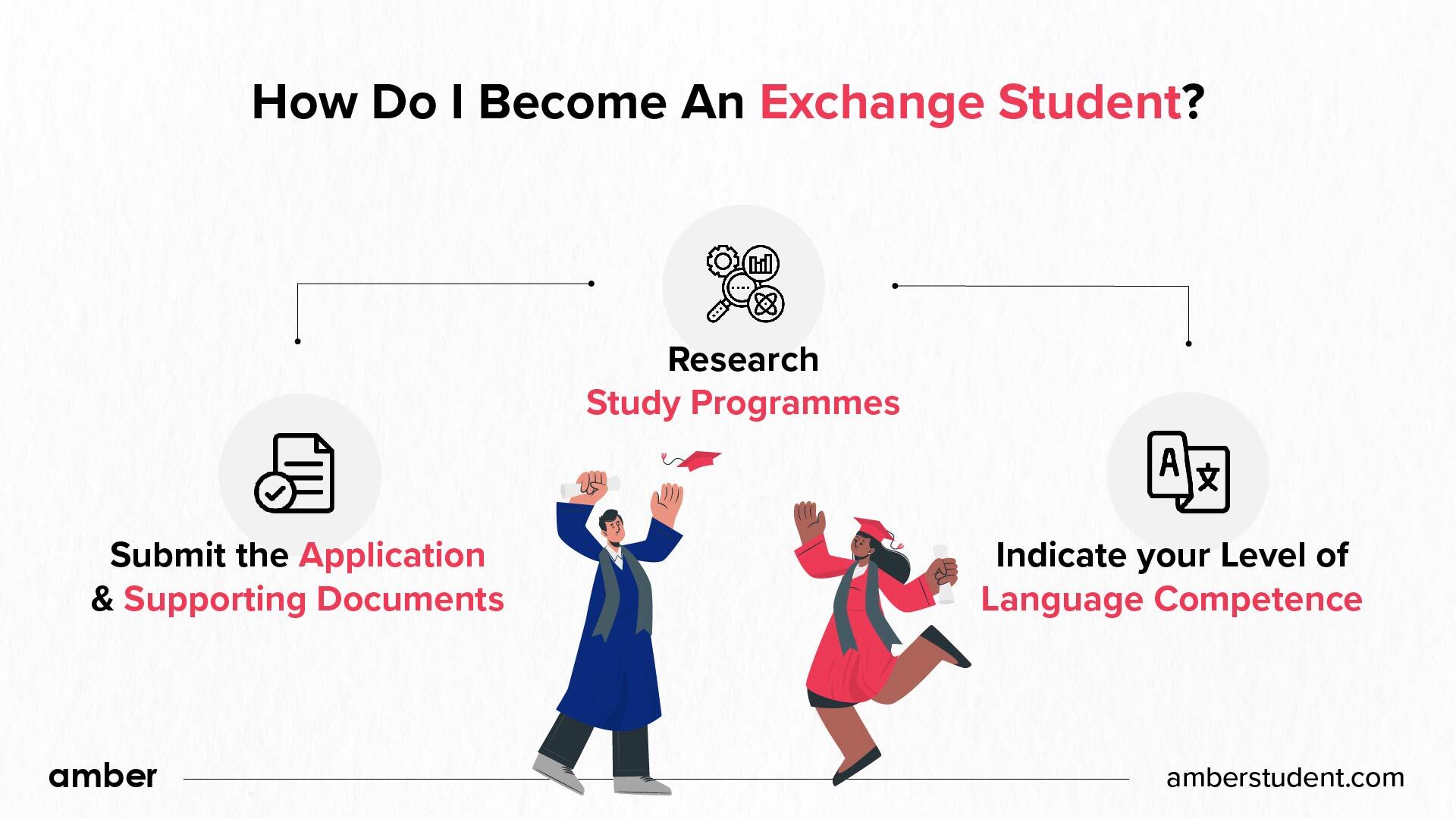 How Do I Become An Exchange Student?

Research Study Programmes

Submit the Application & Supporting Documents

Indicate your Level of Language Competence

amber

amberstudent.com